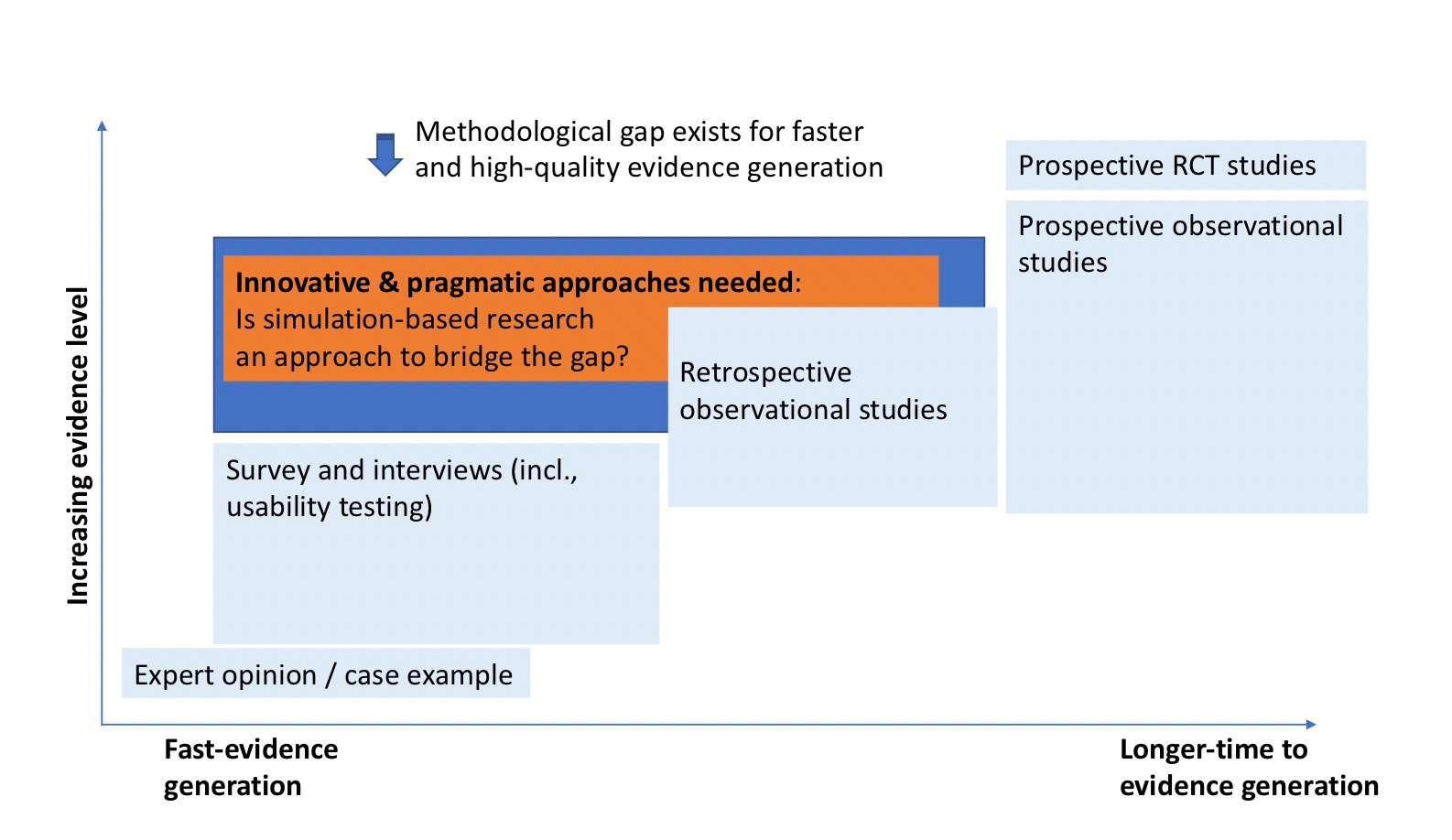 Increasing evidence level

Methodological gap exists for faster and high-quality evidence generation

Prospective RCT studies

Prospective observational studies

Innovative & pragmatic approaches needed: Is simulation-based research an approach to bridge the gap?

Retrospective observational studies

Survey and interviews (incl., usability testing)

Expert opinion / case example

Fast-evidence generation

Longer-time to evidence generation